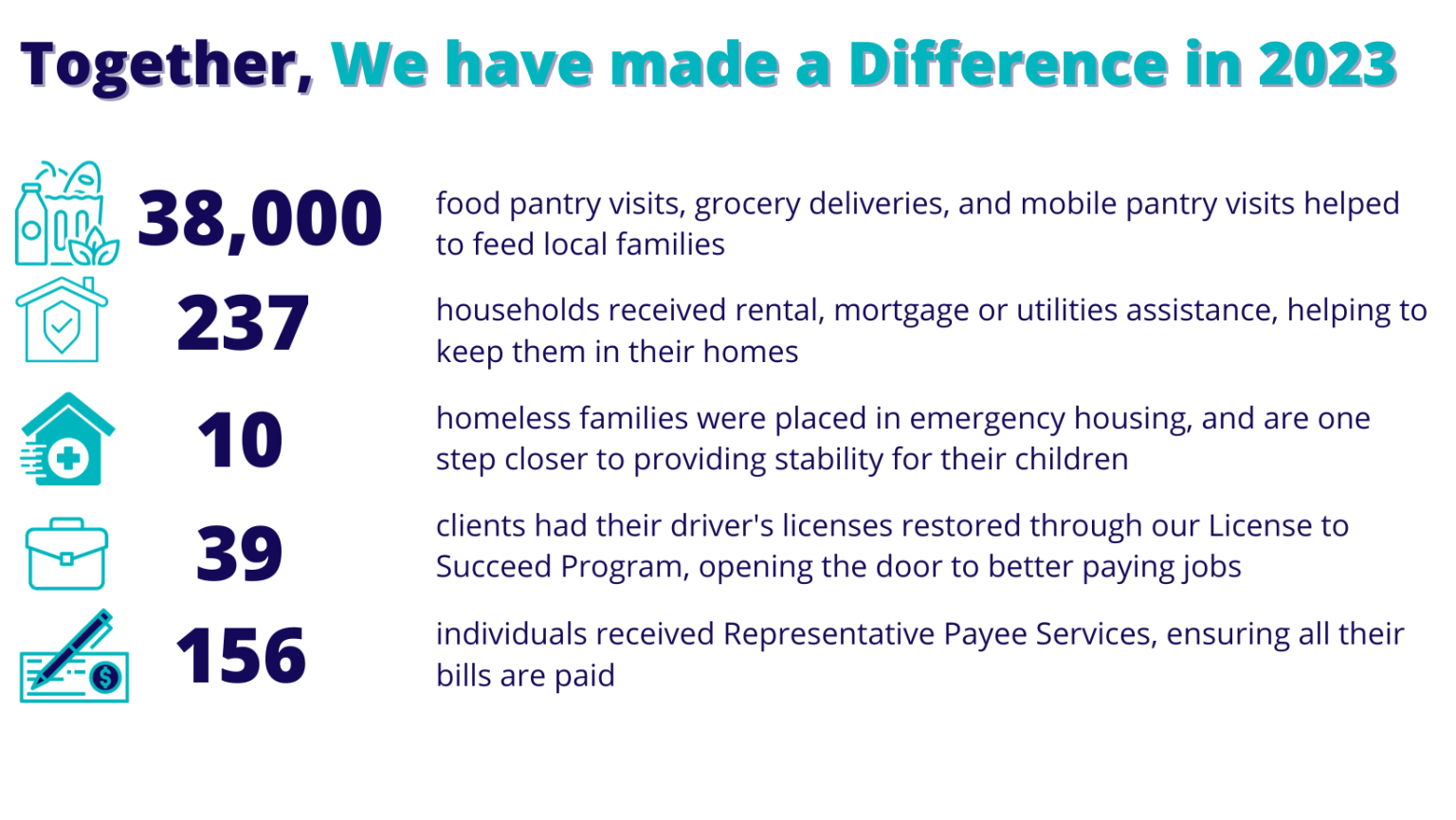 Together, We have made a Difference in 2023

38,000 food pantry visits, grocery deliveries, and mobile pantry visits helped to feed local families

237 households received rental, mortgage or utilities assistance, helping to keep them in their homes

10 homeless families were placed in emergency housing, and are one step closer to providing stability for their children

39 clients had their driver's licenses restored through our License to Succeed Program, opening the door to better paying jobs

156 individuals received Representative Payee Services, ensuring all their bills are paid